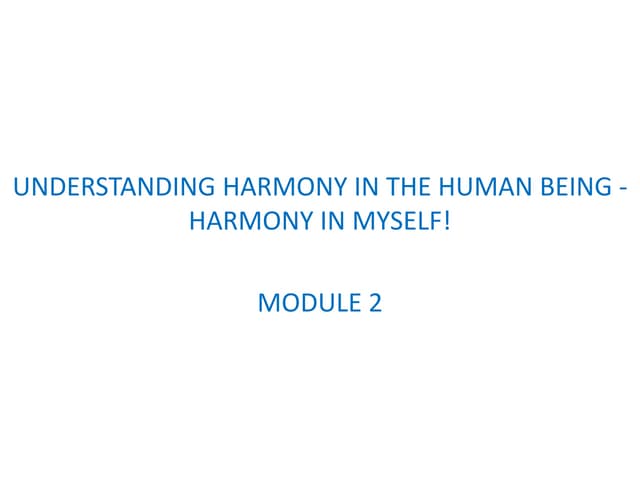 UNDERSTANDING HARMONY IN THE HUMAN BEING - HARMONY IN MYSELF!

MODULE 2